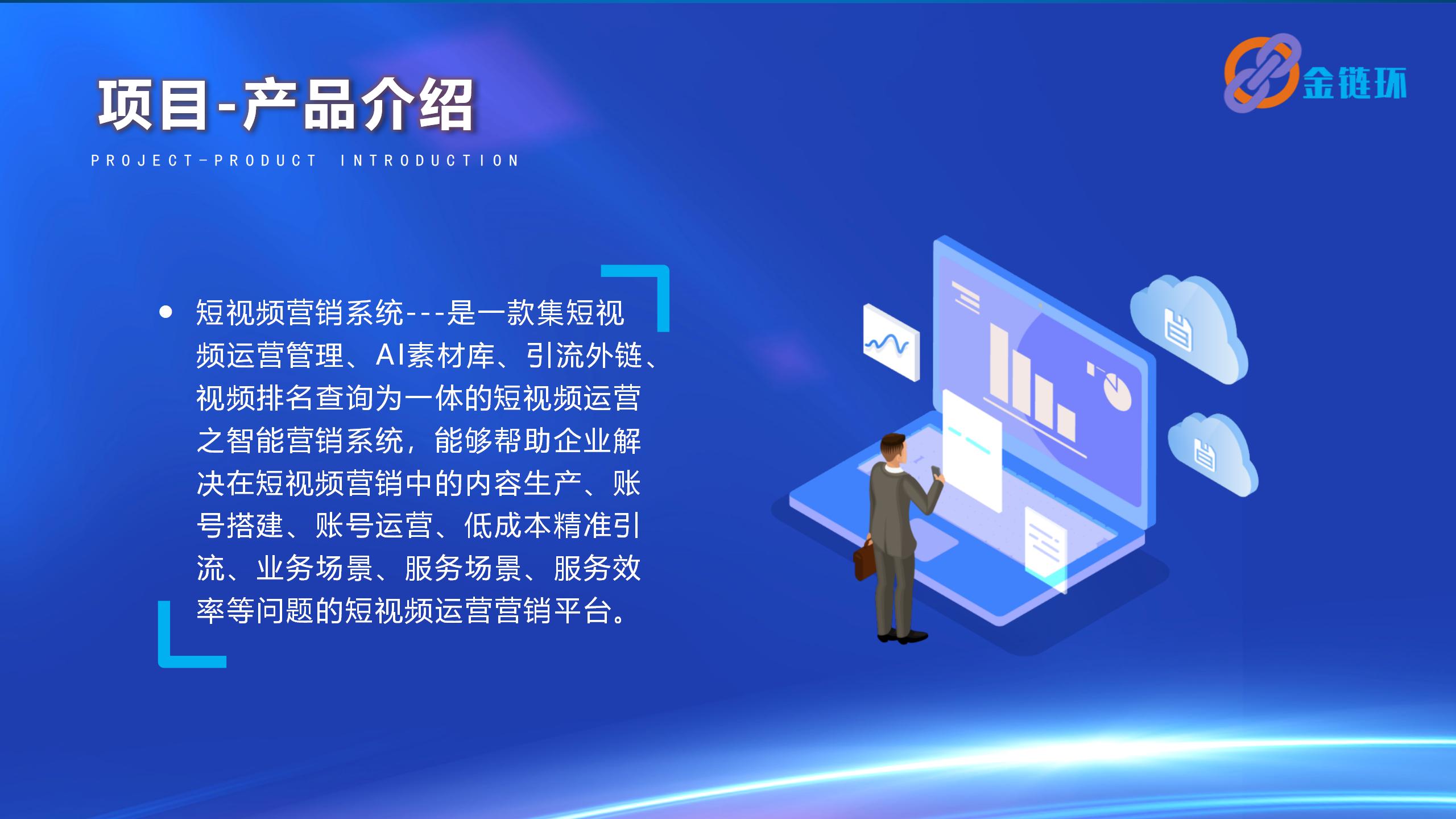 项目-产品介绍

PROJECT-PRODUCT INTRODUCTION

金链环

• 短视频营销系统---是一款集短视频运营管理、AI素材库、引流外链、视频排名查询为一体的短视频运营之智能营销系统，能够帮助企业解决在短视频营销中的内容生产、账号搭建、账号运营、低成本精准引流、业务场景、服务场景、服务效率等问题的短视频运营营销平台。